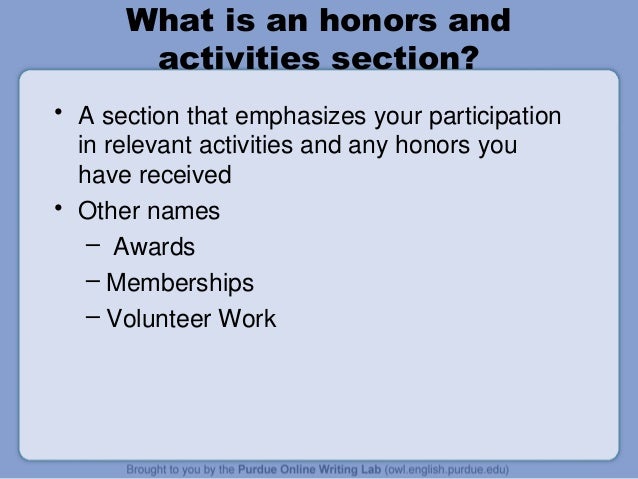 What is an honors and activities section?

• A section that emphasizes your participation in relevant activities and any honors you have received
• Other names
– Awards
– Memberships
– Volunteer Work

Brought to you by the Purdue Online Writing Lab (owl.english.purdue.edu)